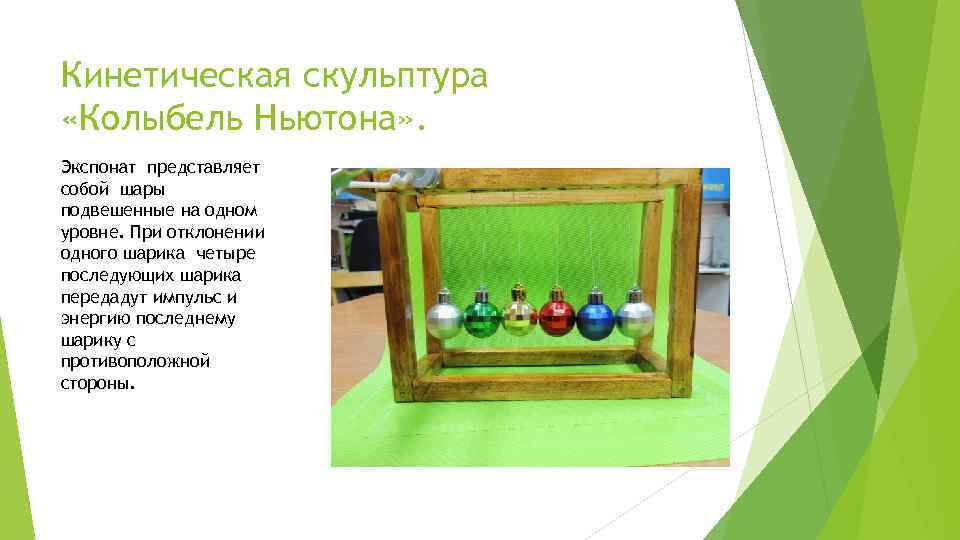 Кинетическая скульптура «Колыбель Ньютона».

Экспонат представляет собой шары подвешенные на одном уровне. При отклонении одного шарика четыре последующих шарика передадут импульс и энергию последнему шарику с противоположной стороны.